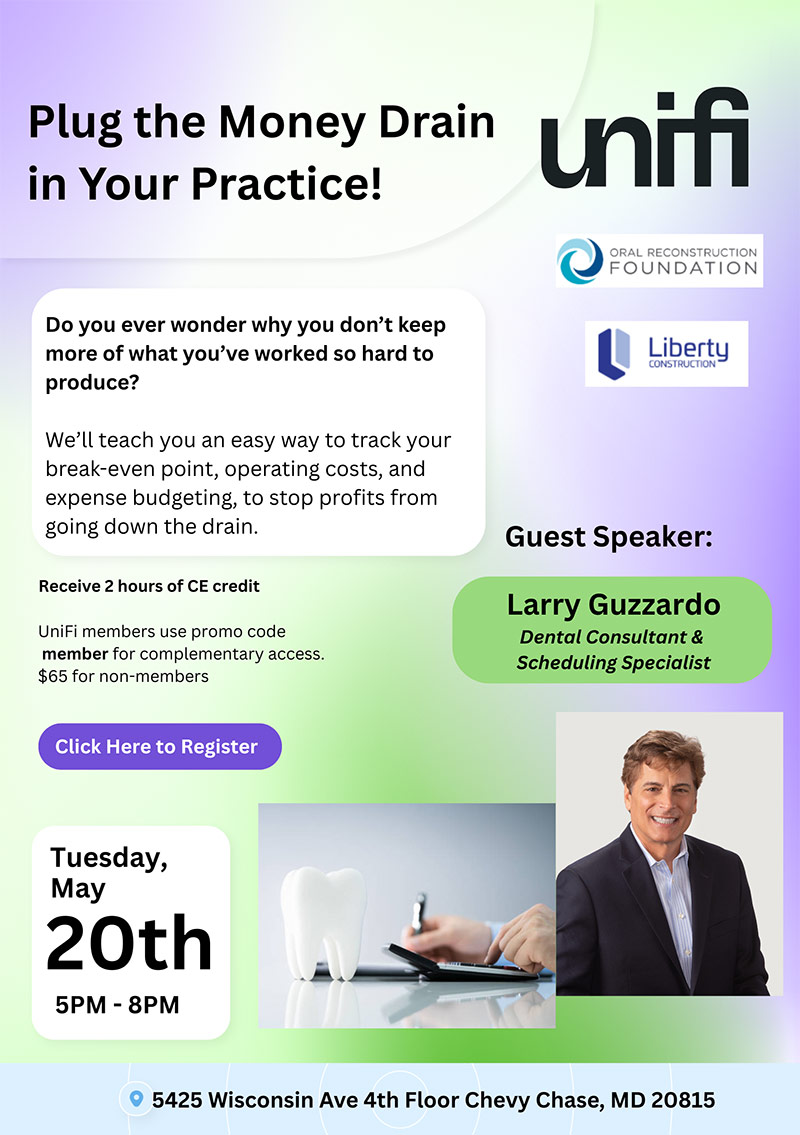 Plug the Money Drain in Your Practice!

unifi

ORAL RECONSTRUCTION FOUNDATION

Liberty CONSTRUCTION

Do you ever wonder why you don't keep more of what you've worked so hard to produce?

We'll teach you an easy way to track your break-even point, operating costs, and expense budgeting, to stop profits from going down the drain.

Receive 2 hours of CE credit

UniFi members use promo code member for complementary access. $65 for non-members

Click Here to Register

Guest Speaker:

Larry Guzzardo
Dental Consultant & Scheduling Specialist

Tuesday, May
20th
5PM - 8PM

5425 Wisconsin Ave 4th Floor Chevy Chase, MD 20815